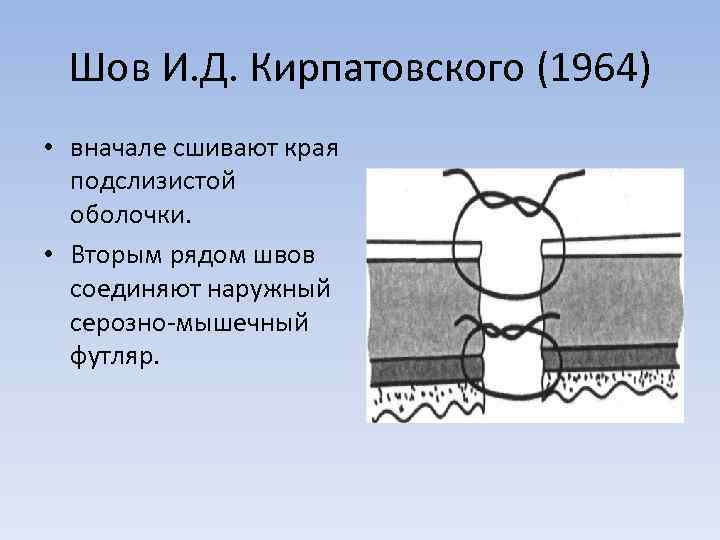 Шов И.Д. Кирпатовского (1964)

• вначале сшивают края подслизистой оболочки.

• Вторым рядом швов соединяют наружный серозно-мышечный футляр.